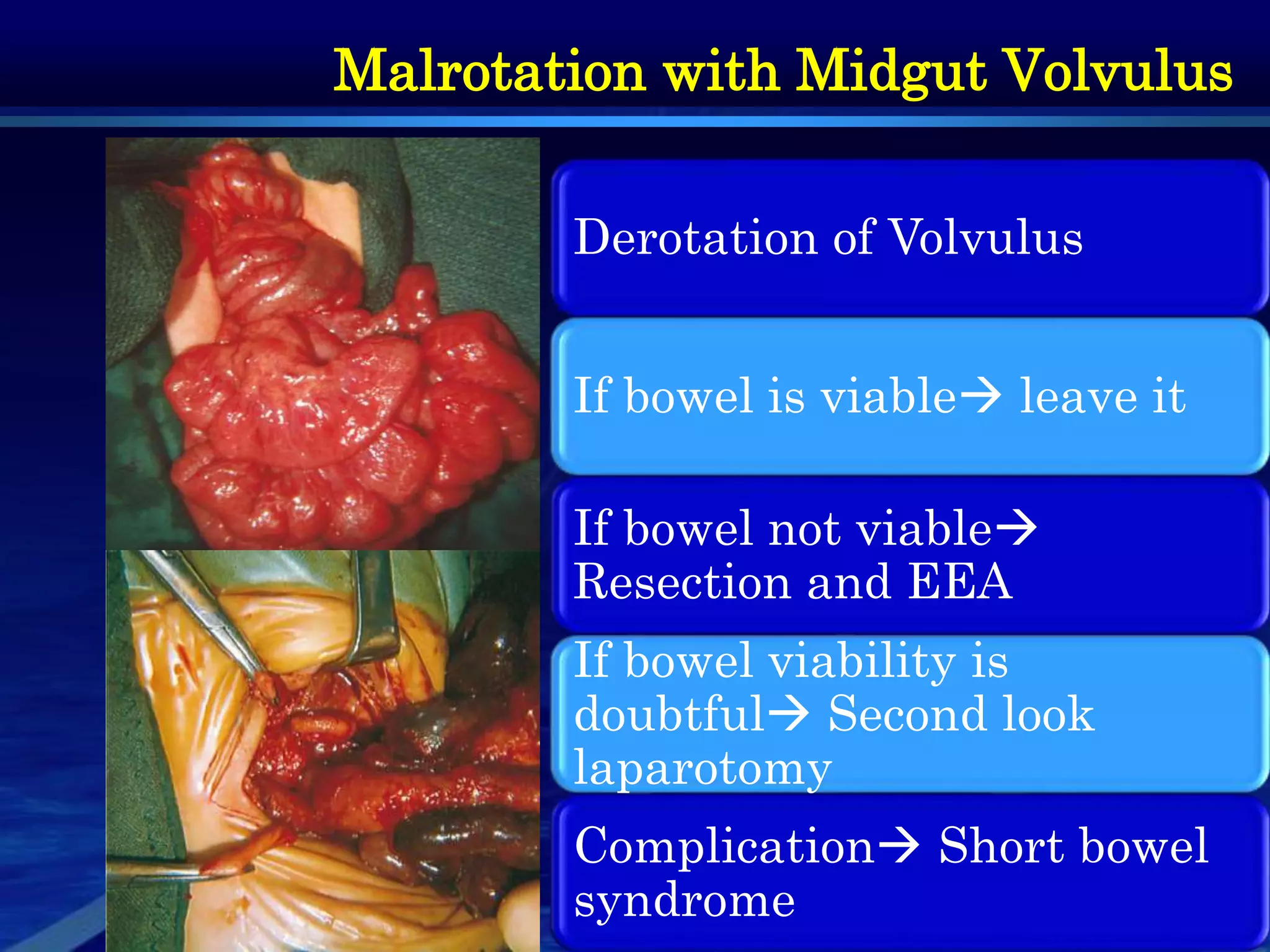 Malrotation with Midgut Volvulus

Derotation of Volvulus

If bowel is viable→ leave it

If bowel not viable→ Resection and EEA

If bowel viability is doubtful→ Second look laparotomy

Complication→ Short bowel syndrome